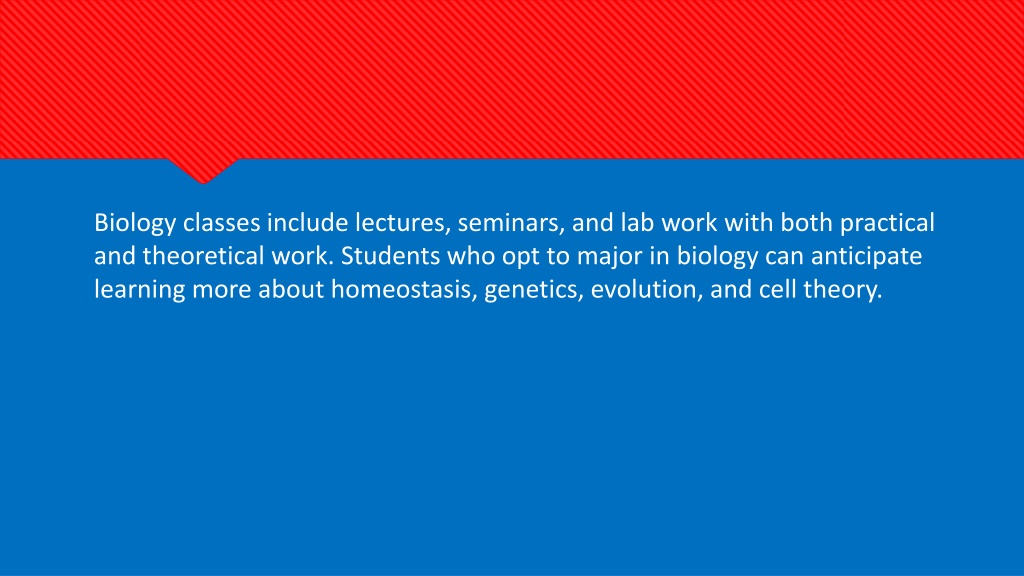 Biology classes include lectures, seminars, and lab work with both practical and theoretical work. Students who opt to major in biology can anticipate learning more about homeostasis, genetics, evolution, and cell theory.